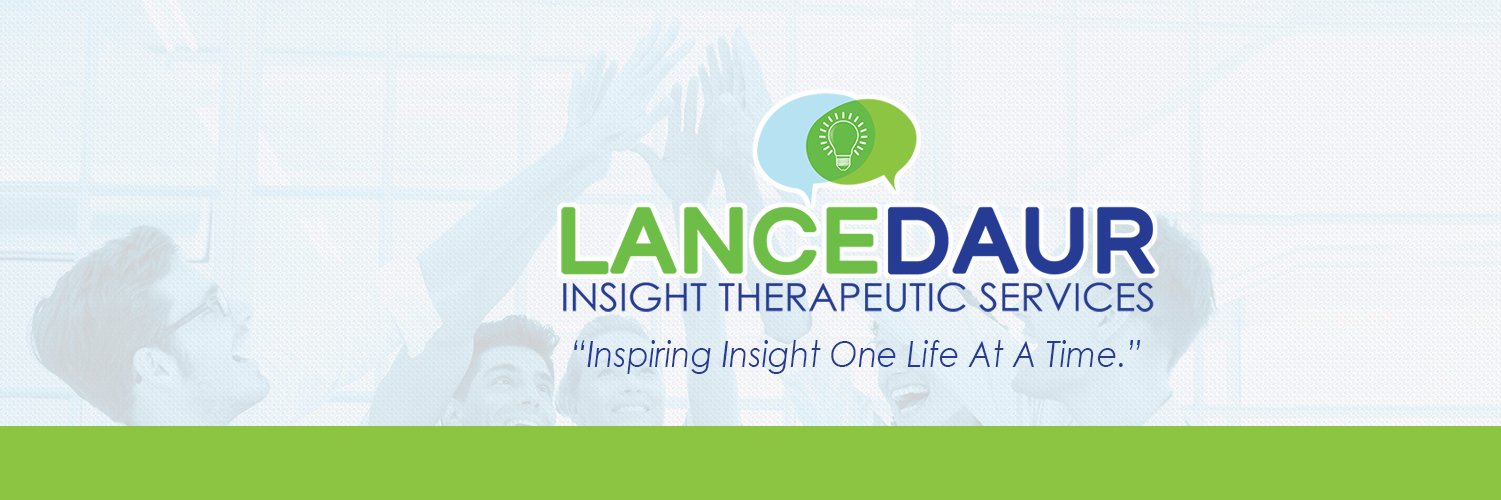 LANCEDAUR
INSIGHT THERAPEUTIC SERVICES
"Inspiring Insight One Life At A Time."